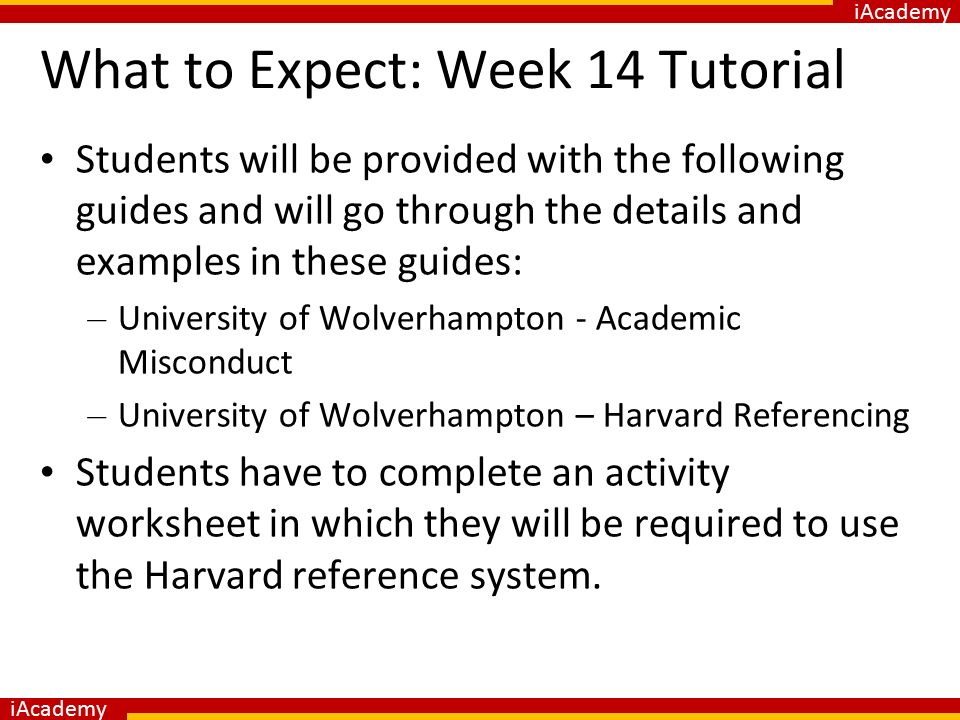 iAcademy

What to Expect: Week 14 Tutorial

• Students will be provided with the following guides and will go through the details and examples in these guides:
– University of Wolverhampton - Academic Misconduct
– University of Wolverhampton – Harvard Referencing
• Students have to complete an activity worksheet in which they will be required to use the Harvard reference system.

iAcademy